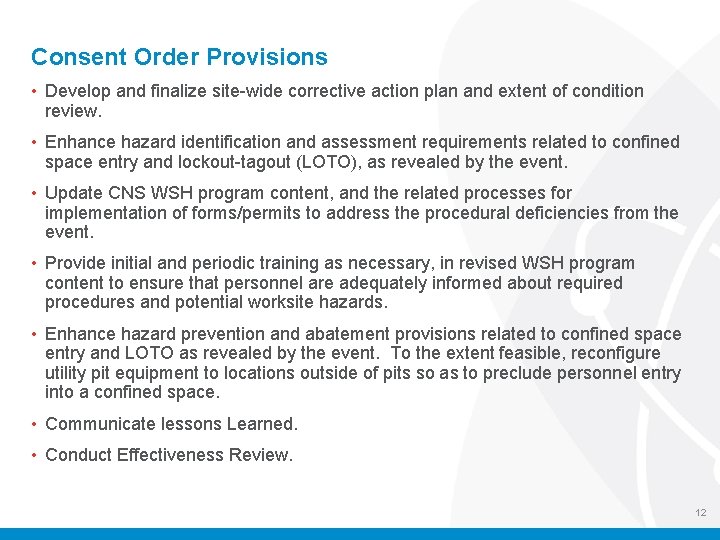 Consent Order Provisions

• Develop and finalize site-wide corrective action plan and extent of condition review.

• Enhance hazard identification and assessment requirements related to confined space entry and lockout-tagout (LOTO), as revealed by the event.

• Update CNS WSH program content, and the related processes for implementation of forms/permits to address the procedural deficiencies from the event.

• Provide initial and periodic training as necessary, in revised WSH program content to ensure that personnel are adequately informed about required procedures and potential worksite hazards.

• Enhance hazard prevention and abatement provisions related to confined space entry and LOTO as revealed by the event. To the extent feasible, reconfigure utility pit equipment to locations outside of pits so as to preclude personnel entry into a confined space.

• Communicate lessons Learned.

• Conduct Effectiveness Review.

12